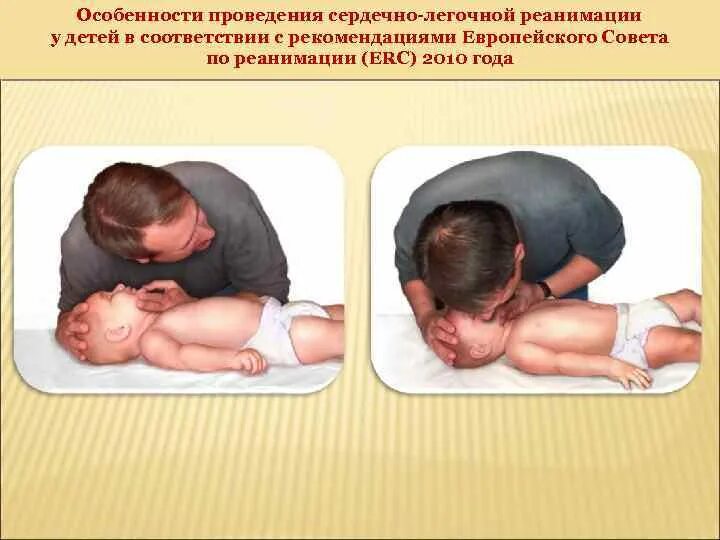 Особенности проведения сердечно-легочной реанимации у детей в соответствии с рекомендациями Европейского Совета по реанимации (ERC) 2010 года